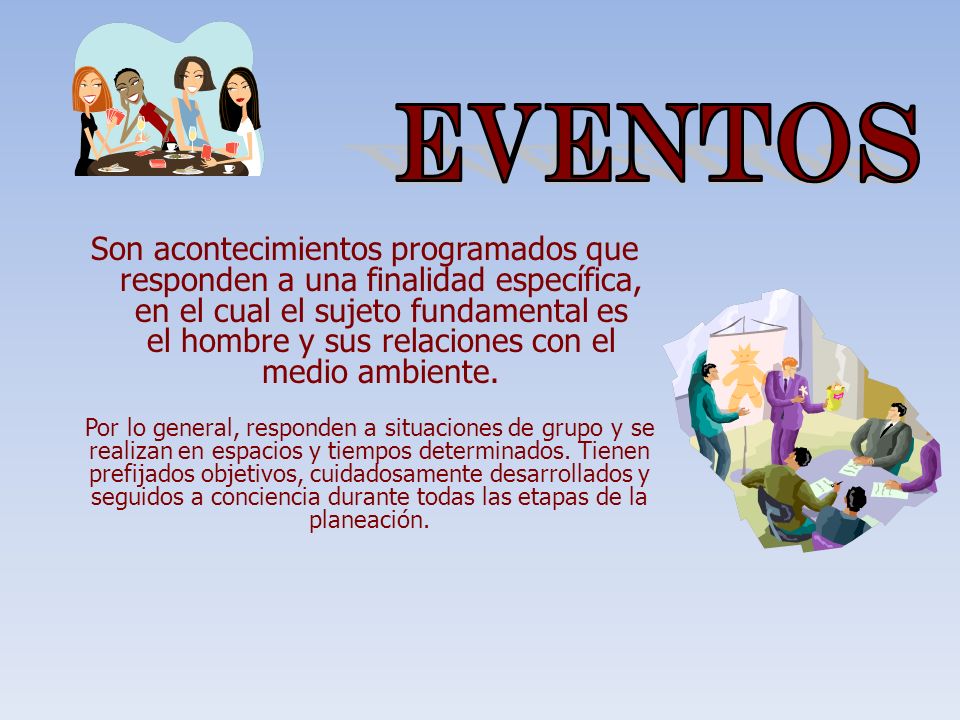 EVENTOS

Son acontecimientos programados que responden a una finalidad específica, en el cual el sujeto fundamental es el hombre y sus relaciones con el medio ambiente.

Por lo general, responden a situaciones de grupo y se realizan en espacios y tiempos determinados. Tienen prefijados objetivos, cuidadosamente desarrollados y seguidos a conciencia durante todas las etapas de la planeación.